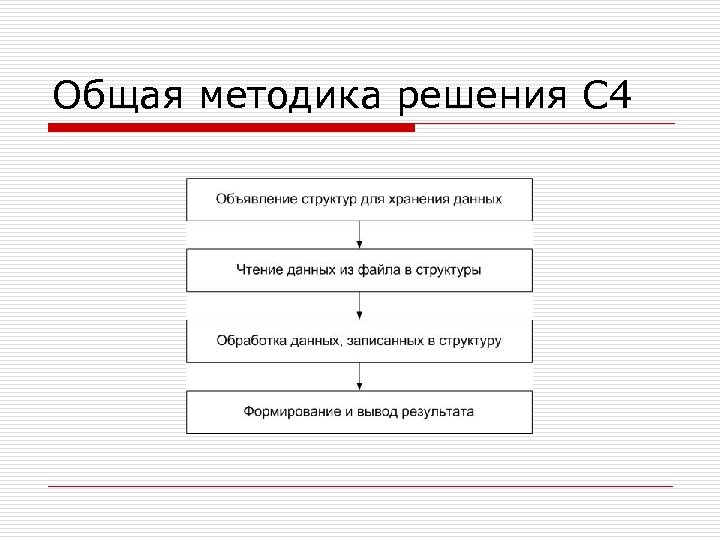 Общая методика решения С4

Объявление структур для хранения данных

Чтение данных из файла в структуры

Обработка данных, записанных в структуру

Формирование и вывод результата